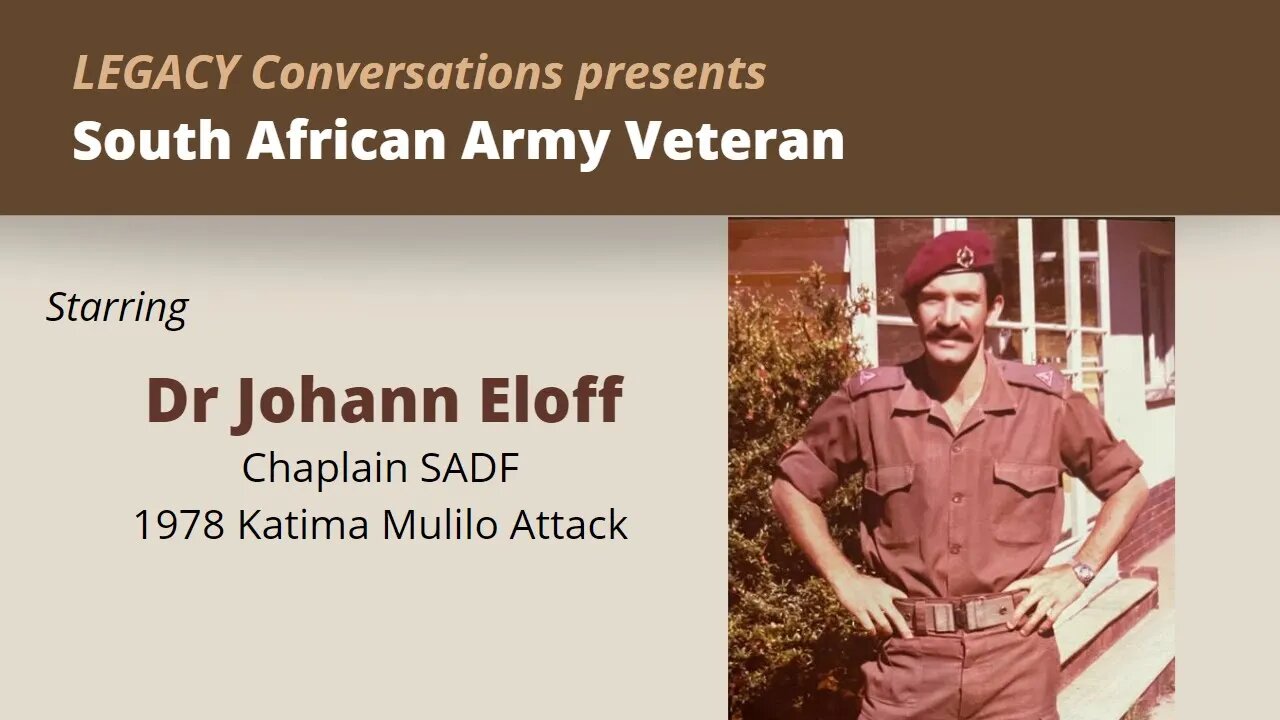 LEGACY Conversations presents
South African Army Veteran

Starring

Dr Johann Eloff
Chaplain SADF
1978 Katima Mulilo Attack